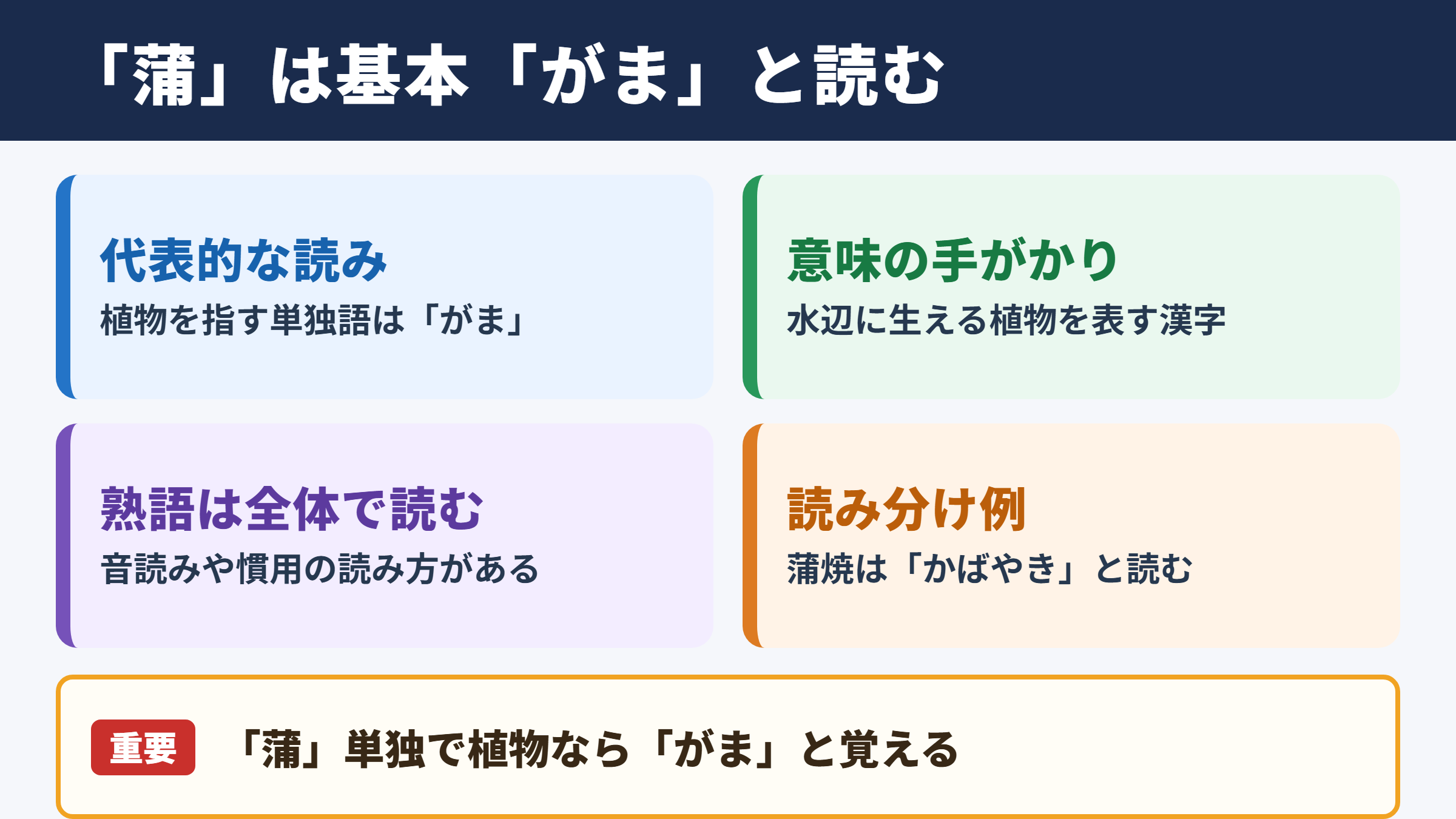 「蒲」は基本「がま」と読む

代表的な読み

植物を指す単独語は「がま」

意味の手がかり

水辺に生える植物を表す漢字

熟語は全体で読む

音読みや慣用の読み方がある

読み分け例

蒲焼は「かばやき」と読む

重要

「蒲」単独で植物なら「がま」と覚える